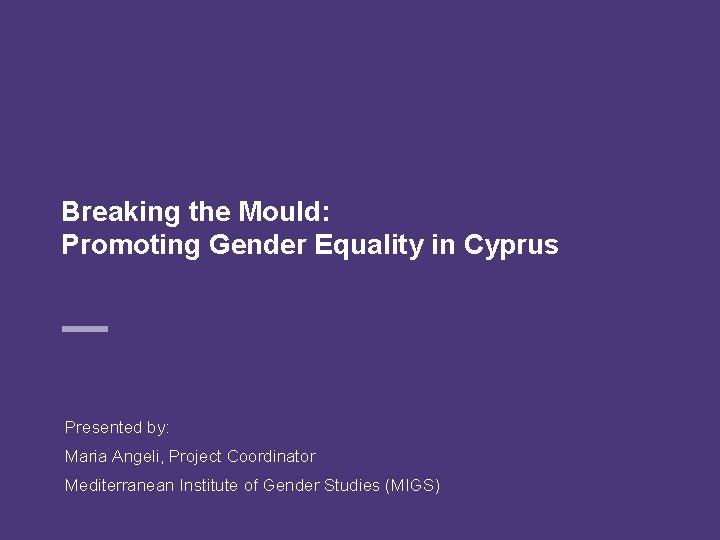 Breaking the Mould:
Promoting Gender Equality in Cyprus

Presented by:
Maria Angeli, Project Coordinator
Mediterranean Institute of Gender Studies (MIGS)